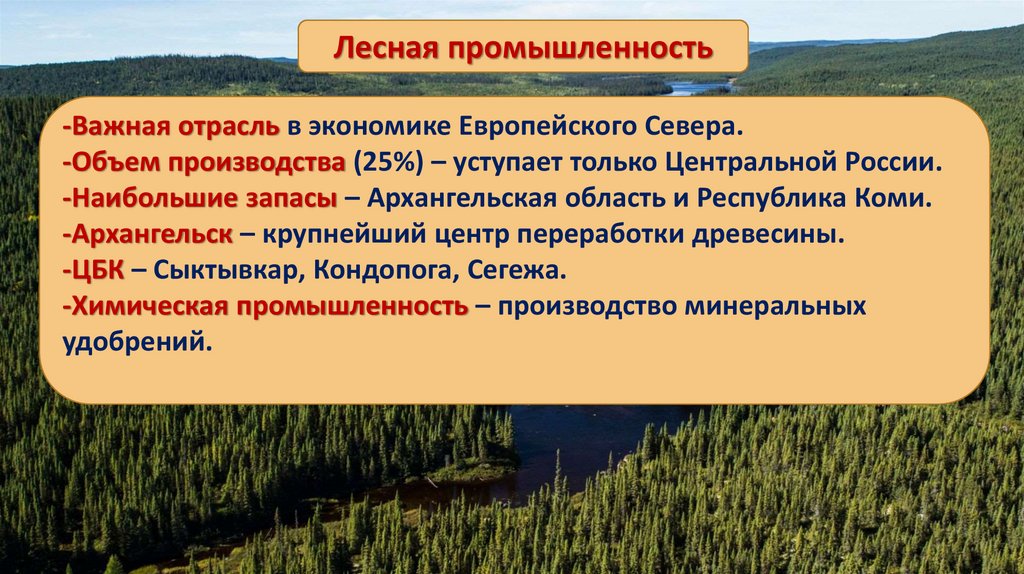 Лесная промышленность

-Важная отрасль в экономике Европейского Севера.
-Объем производства (25%) – уступает только Центральной России.
-Наибольшие запасы – Архангельская область и Республика Коми.
-Архангельск – крупнейший центр переработки древесины.
-ЦБК – Сыктывкар, Кондопога, Сегежа.
-Химическая промышленность – производство минеральных удобрений.